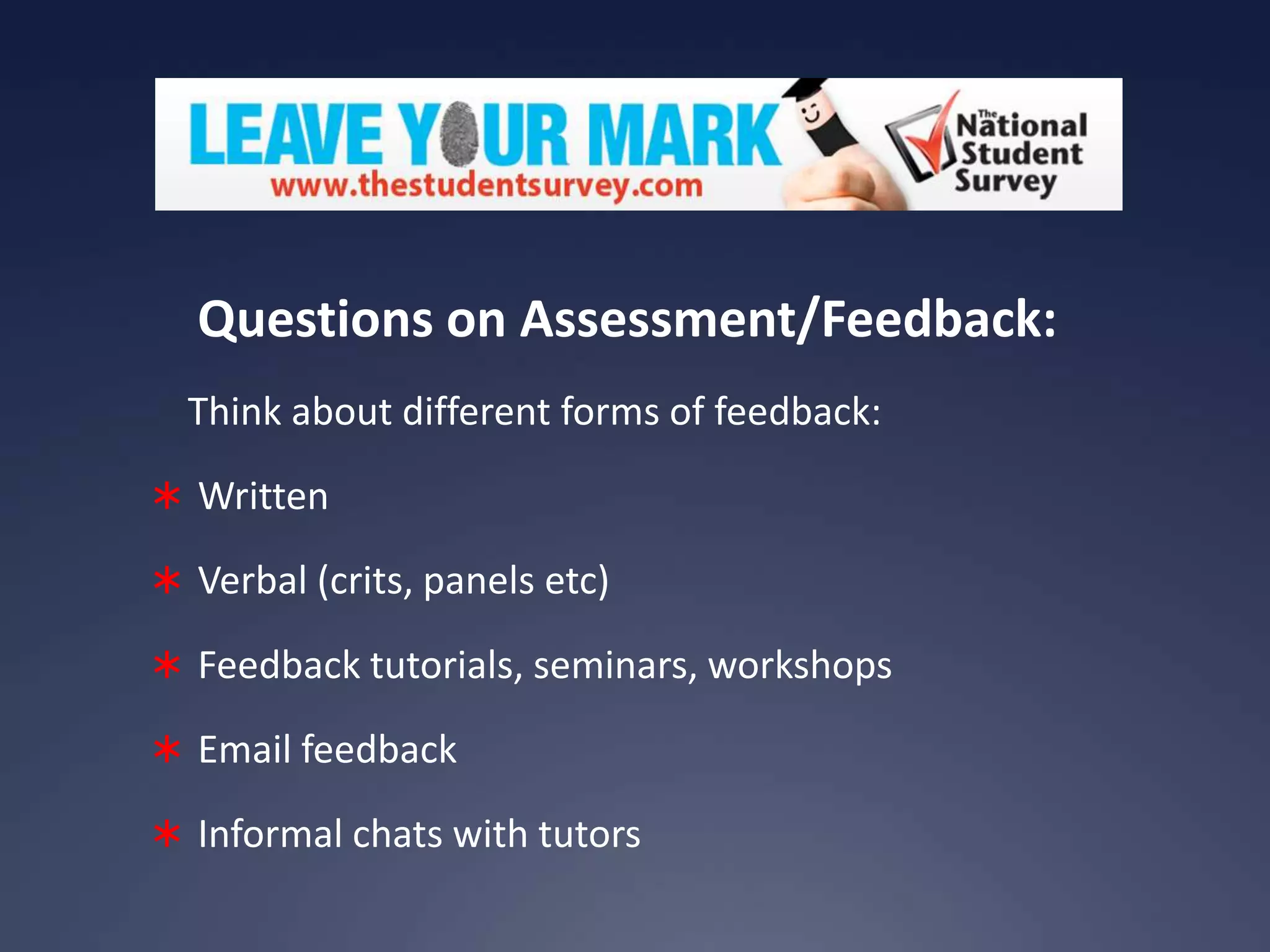 LEAVE YOUR MARK
www.thestudentsurvey.com
The National Student Survey

Questions on Assessment/Feedback:

Think about different forms of feedback:

* Written
* Verbal (crits, panels etc)
* Feedback tutorials, seminars, workshops
* Email feedback
* Informal chats with tutors